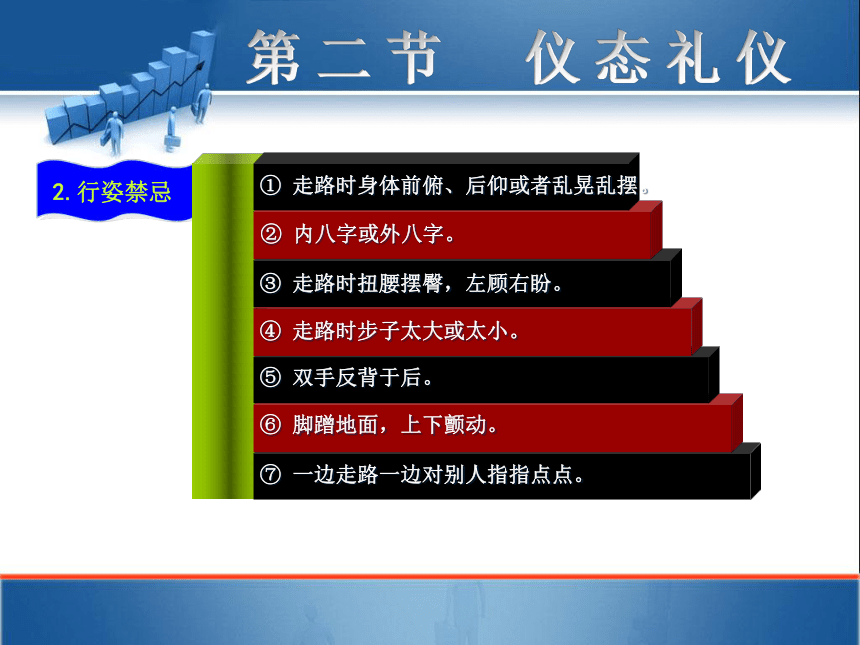 第二节　仪态礼仪

2. 行姿禁忌

① 走路时身体前俯、后仰或者乱晃乱摆。

② 内八字或外八字。

③ 走路时扭腰摆臀，左顾右盼。

④ 走路时步子太大或太小。

⑤ 双手反背于后。

⑥ 脚蹭地面，上下颤动。

⑦ 一边走路一边对别人指指点点。